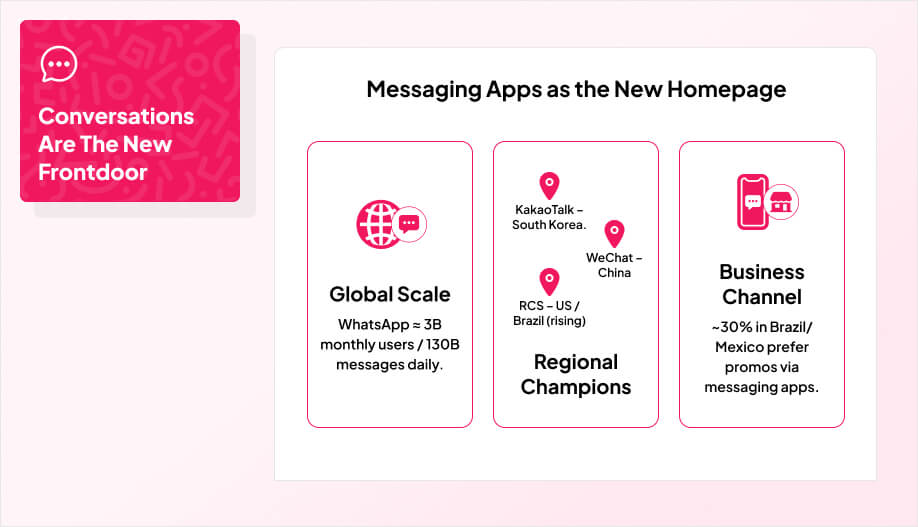 Conversations Are The New Frontdoor

Messaging Apps as the New Homepage

Global Scale

WhatsApp ≈ 3B monthly users / 130B messages daily.

KakaoTalk – South Korea.

WeChat – China

RCS – US / Brazil (rising)

Regional Champions

Business Channel

~30% in Brazil/ Mexico prefer promos via messaging apps.